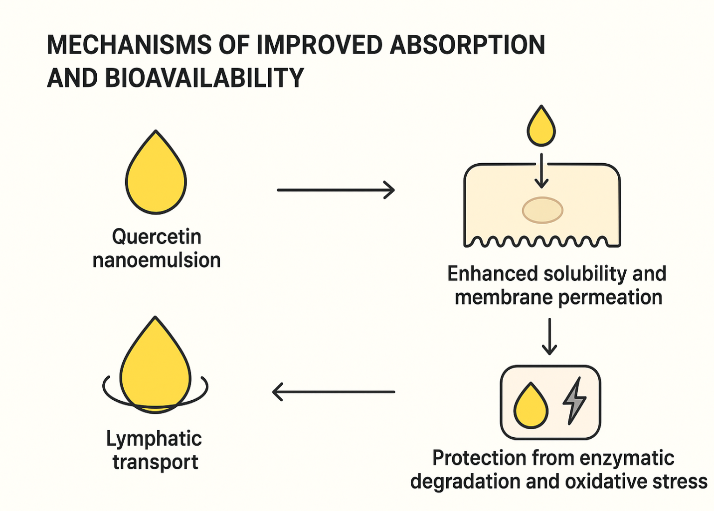 MECHANISMS OF IMPROVED ABSORPTION AND BIOAVAILABILITY

Quercetin nanoemulsion

Enhanced solubility and membrane permeation

Protection from enzymatic degradation and oxidative stress

Lymphatic transport